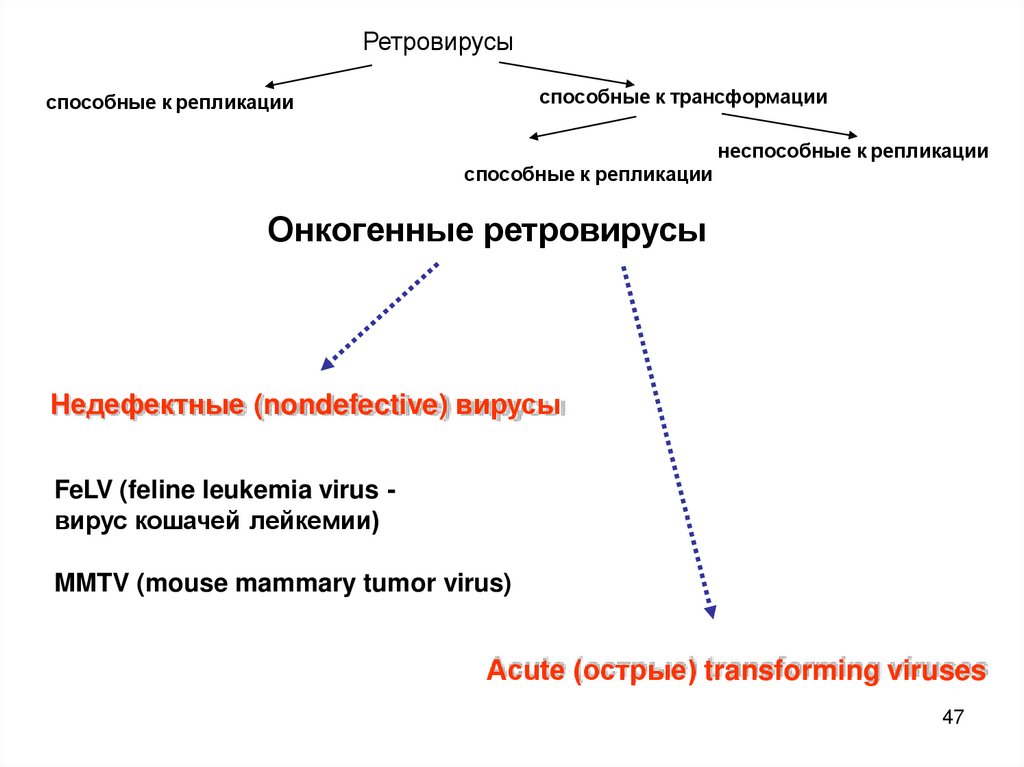 Ретровирусы

способные к репликации

способные к трансформации

способные к репликации

неспособные к репликации

Онкогенные ретровирусы

Недефектные (nondefective) вирусы

FeLV (feline leukemia virus - вирус кошачей лейкемии)

MMTV (mouse mammary tumor virus)

Acute (острые) transforming viruses

47